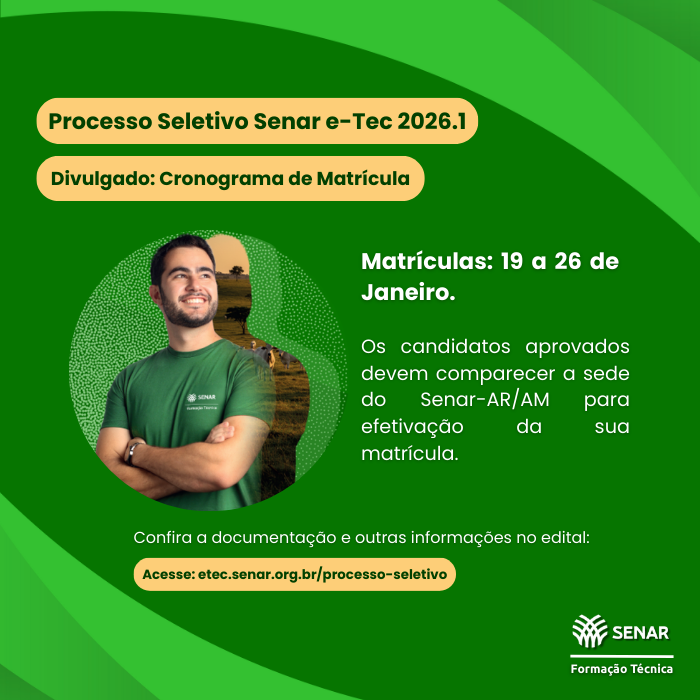 Processo Seletivo Senar e-Tec 2026.1

Divulgado: Cronograma de Matrícula

SENAR
Formação Técnica

Matrículas: 19 a 26 de Janeiro.

Os candidatos aprovados devem comparecer a sede do Senar-AR/AM para efetivação da sua matrícula.

Confira a documentação e outras informações no edital:

Acesse: etec.senar.org.br/processo-seletivo

SENAR
Formação Técnica